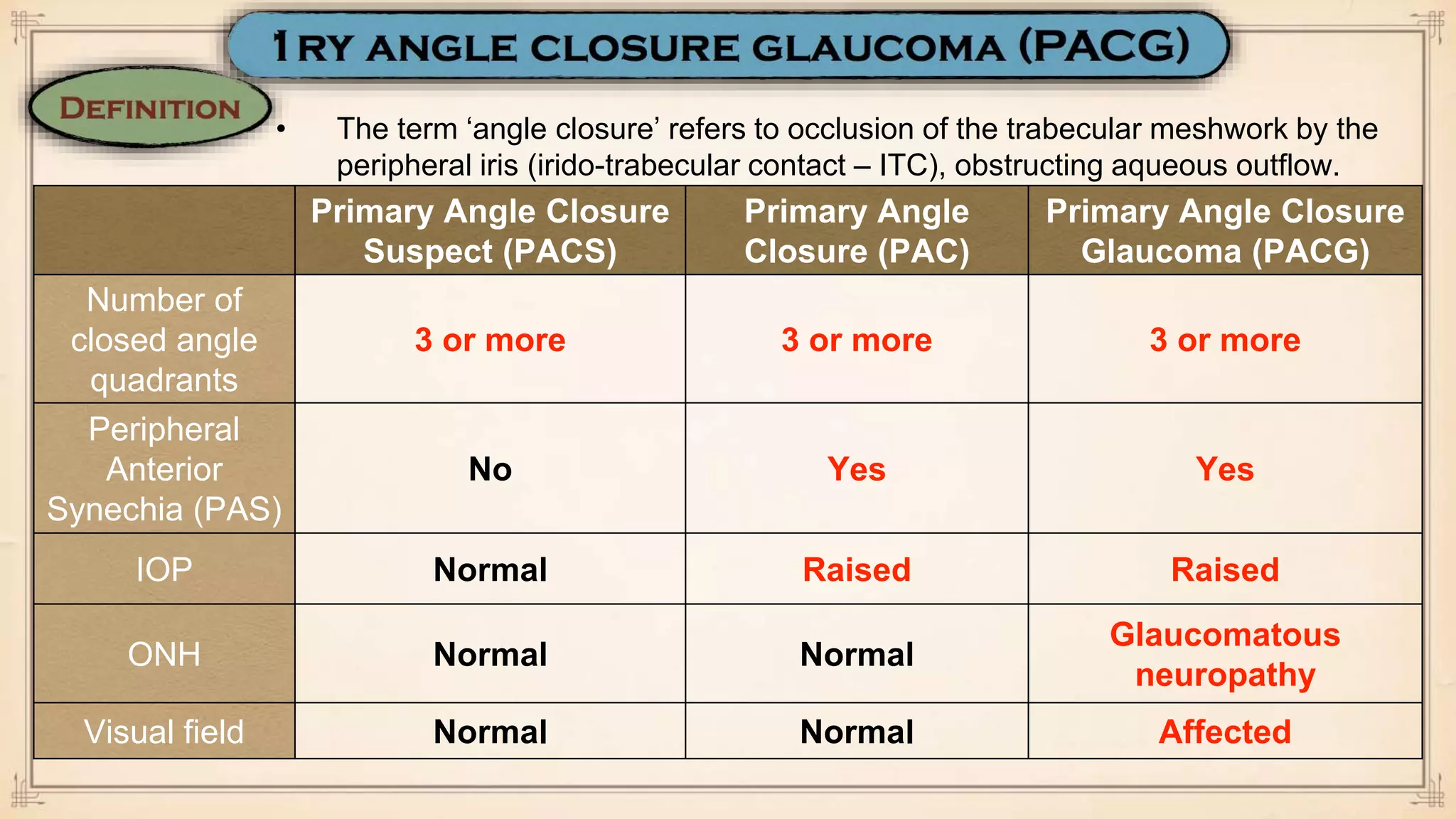 1RY ANGLE CLOSURE GLAUCOMA (PACG)

DEFINITION

• The term ‘angle closure’ refers to occlusion of the trabecular meshwork by the peripheral iris (irido-trabecular contact – ITC), obstructing aqueous outflow.

| | Primary Angle Closure Suspect (PACS) | Primary Angle Closure (PAC) | Primary Angle Closure Glaucoma (PACG) |
|---|---|---|---|
| Number of closed angle quadrants | 3 or more | 3 or more | 3 or more |
| Peripheral Anterior Synechia (PAS) | No | Yes | Yes |
| IOP | Normal | Raised | Raised |
| ONH | Normal | Normal | Glaucomatous neuropathy |
| Visual field | Normal | Normal | Affected |